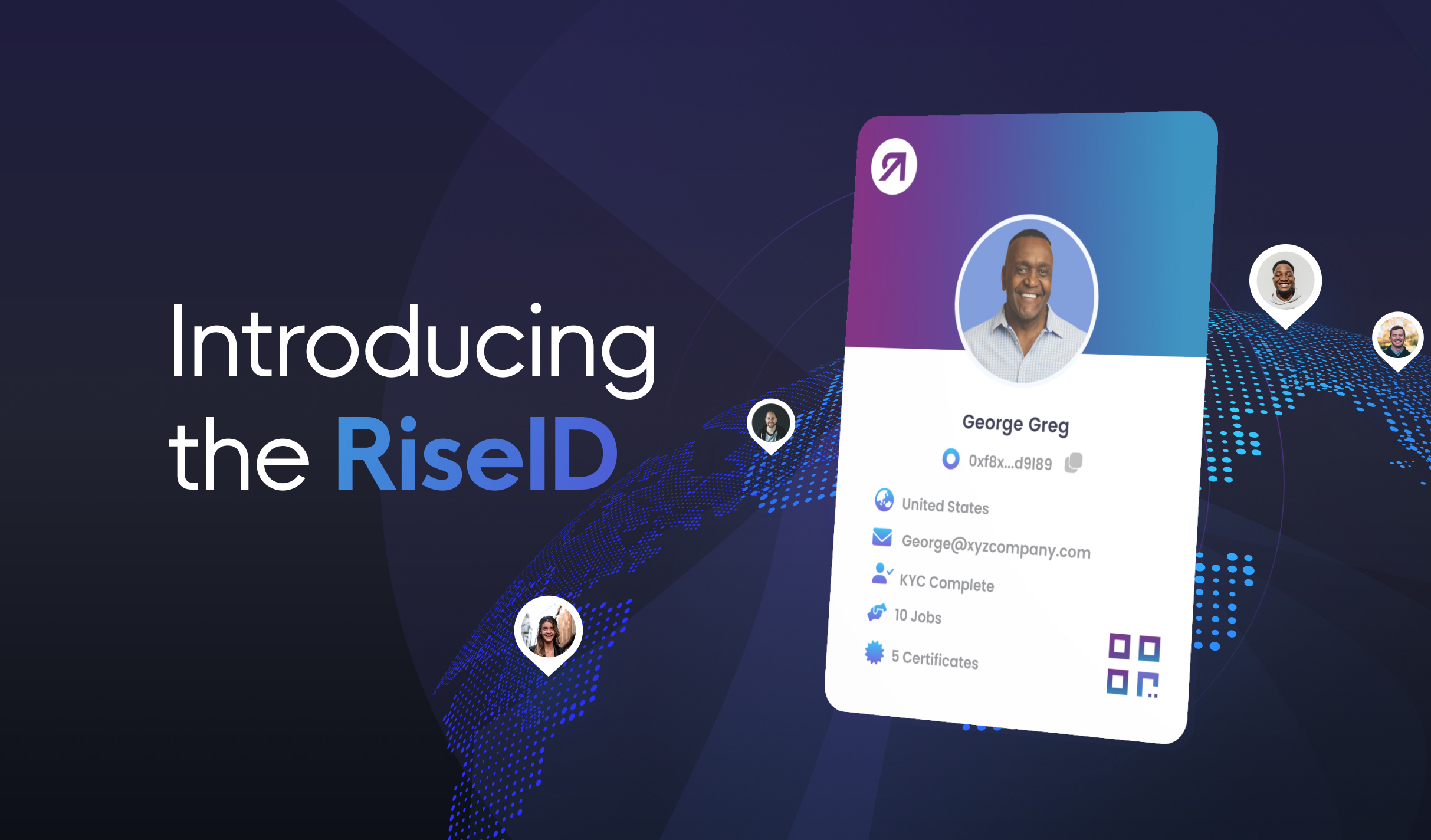 Introducing the RiseID

George Greg

0xf8x...d9l89

United States

George@xyzcompany.com

KYC Complete

10 Jobs

5 Certificates